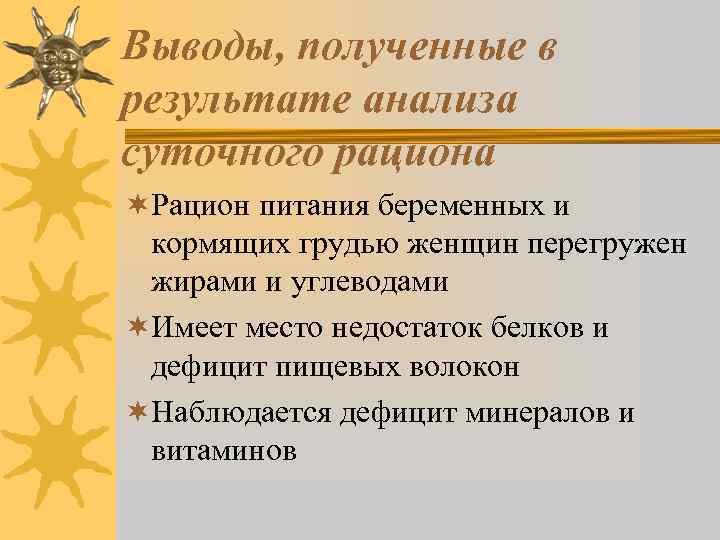 Выводы, полученные в результате анализа суточного рациона

Рацион питания беременных и кормящих грудью женщин перегружен жирами и углеводами

Имеет место недостаток белков и дефицит пищевых волокон

Наблюдается дефицит минералов и витаминов